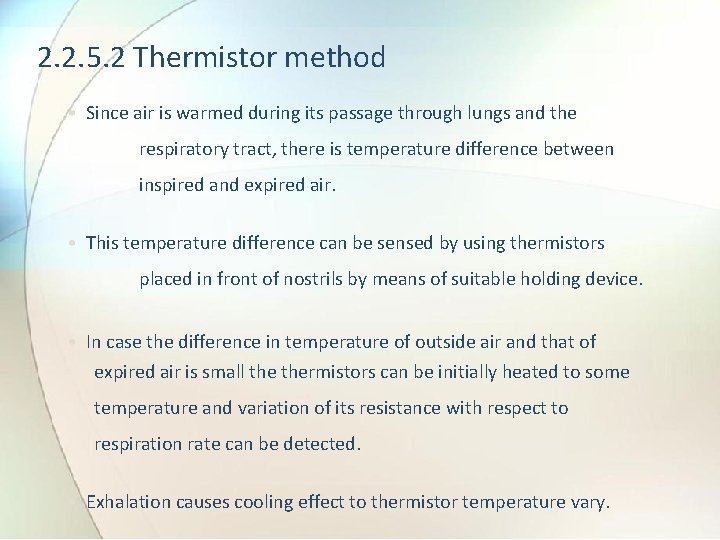 2.2.5.2 Thermistor method

• Since air is warmed during its passage through lungs and the respiratory tract, there is temperature difference between inspired and expired air.

• This temperature difference can be sensed by using thermistors placed in front of nostrils by means of suitable holding device.

• In case the difference in temperature of outside air and that of expired air is small the thermistors can be initially heated to some temperature and variation of its resistance with respect to respiration rate can be detected.

Exhalation causes cooling effect to thermistor temperature vary.